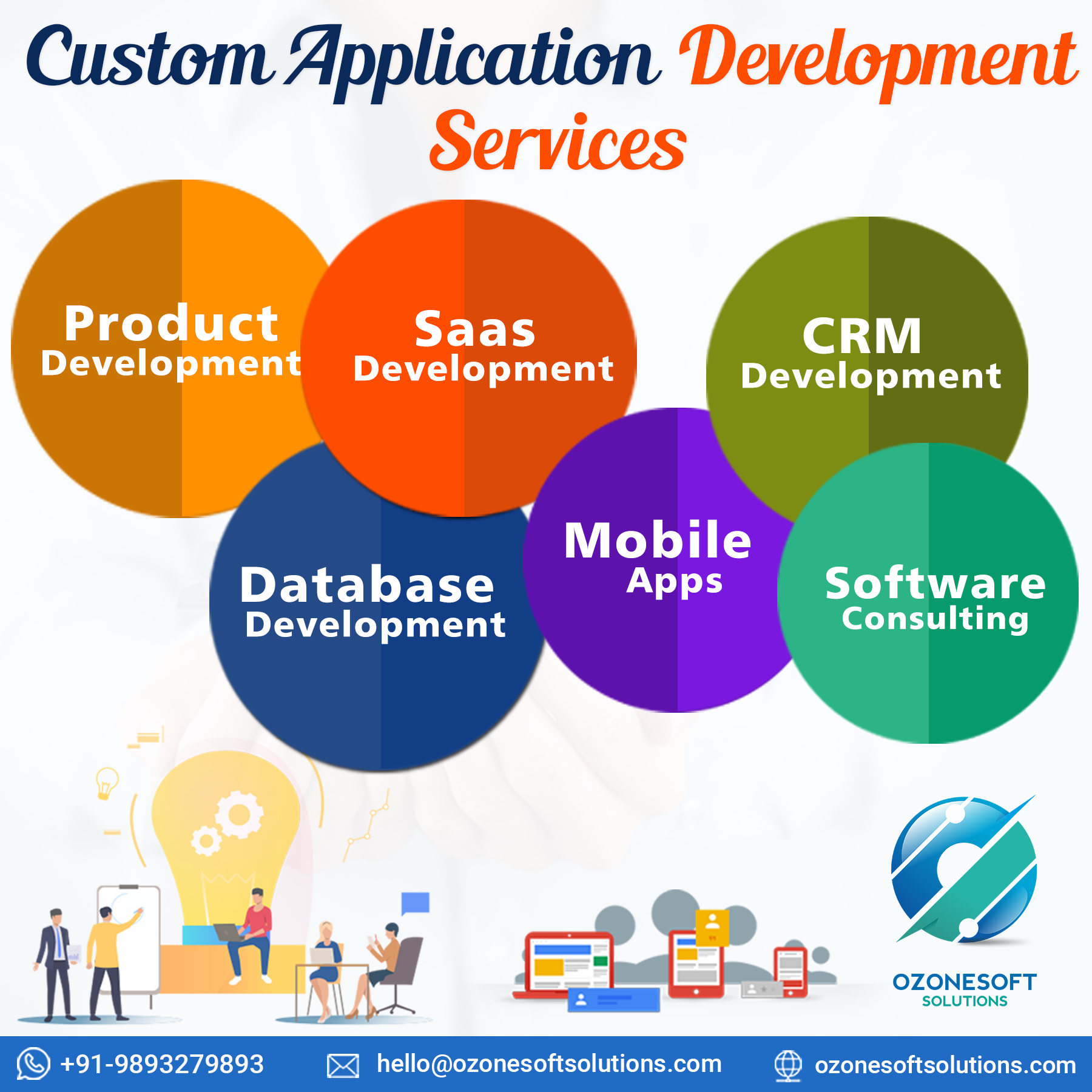 Custom Application Development Services

Product Development

Saas Development

CRM Development

Database Development

Mobile Apps

Software Consulting

OZONESOFT SOLUTIONS

+91-9893279893 hello@ozonesoftsolutions.com ozonesoftsolutions.com